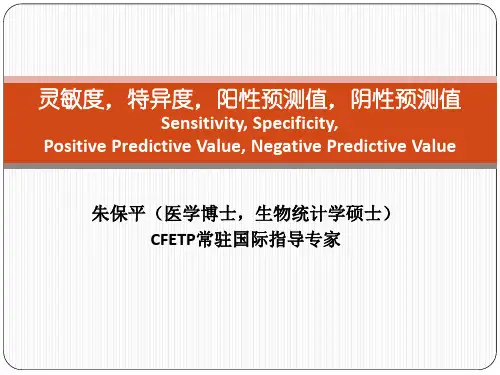 灵敏度，特异度，阳性预测值，阴性预测值
Sensitivity, Specificity,
Positive Predictive Value, Negative Predictive Value

朱保平（医学博士，生物统计学硕士）
CFETP常驻国际指导专家